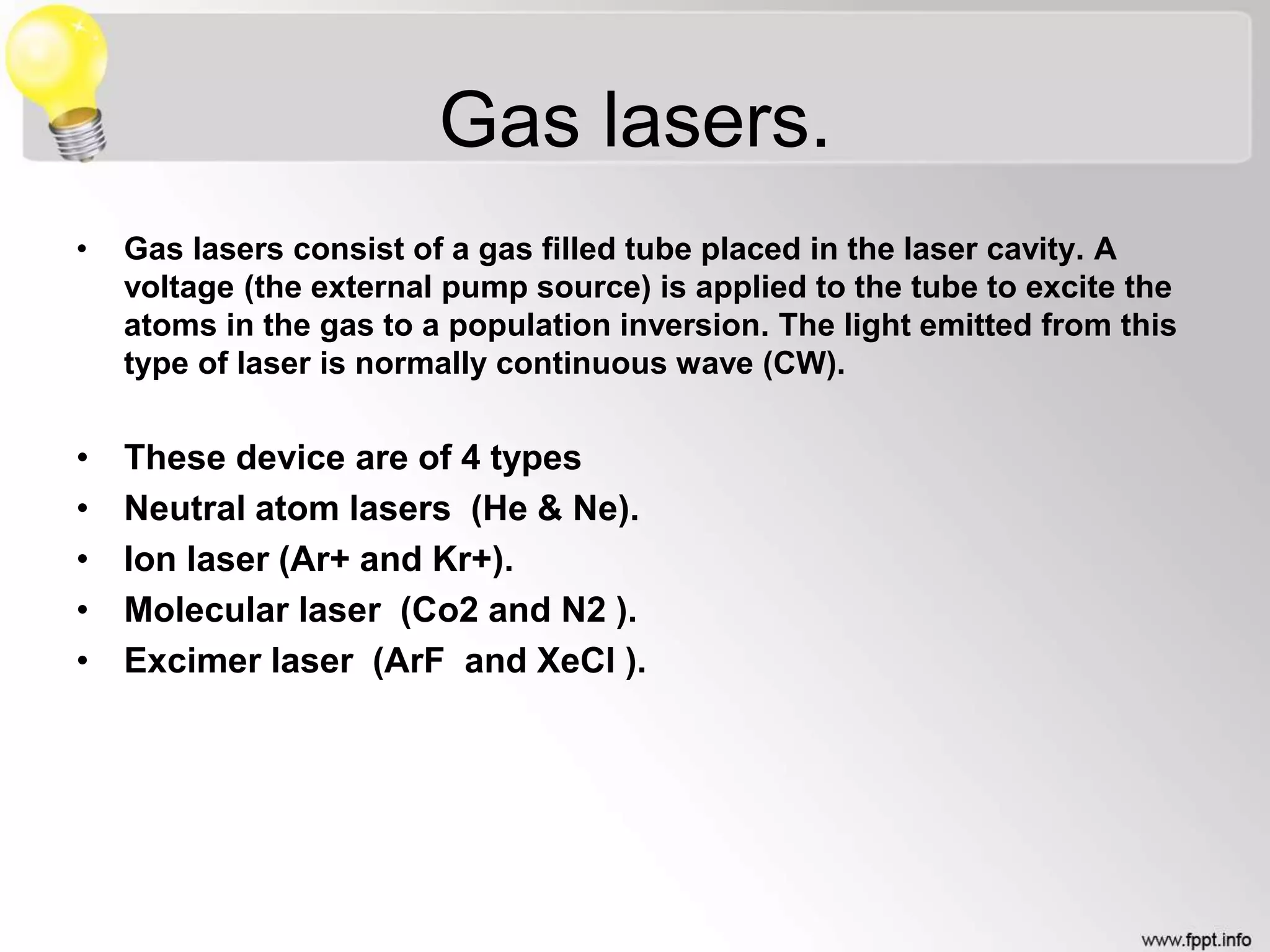 Gas lasers.

• Gas lasers consist of a gas filled tube placed in the laser cavity. A voltage (the external pump source) is applied to the tube to excite the atoms in the gas to a population inversion. The light emitted from this type of laser is normally continuous wave (CW).

• These device are of 4 types
• Neutral atom lasers (He & Ne).
• Ion laser (Ar+ and Kr+).
• Molecular laser (Co2 and N2 ).
• Excimer laser (ArF and XeCl ).

www.fppt.info